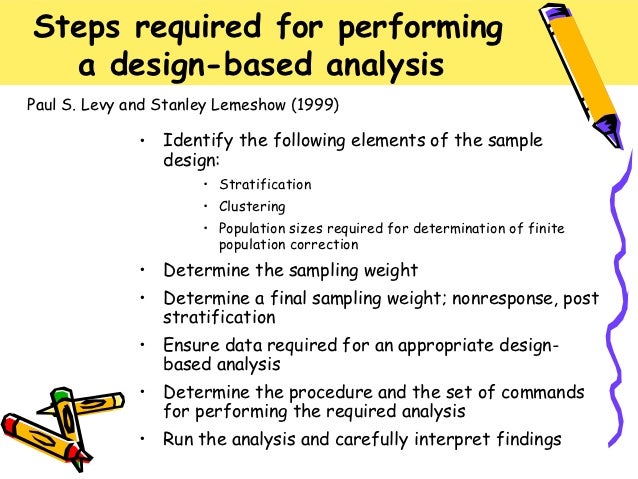 Steps required for performing a design-based analysis

Paul S. Levy and Stanley Lemeshow (1999)

• Identify the following elements of the sample design:
  • Stratification
  • Clustering
  • Population sizes required for determination of finite population correction
• Determine the sampling weight
• Determine a final sampling weight; nonresponse, post stratification
• Ensure data required for an appropriate design-based analysis
• Determine the procedure and the set of commands for performing the required analysis
• Run the analysis and carefully interpret findings